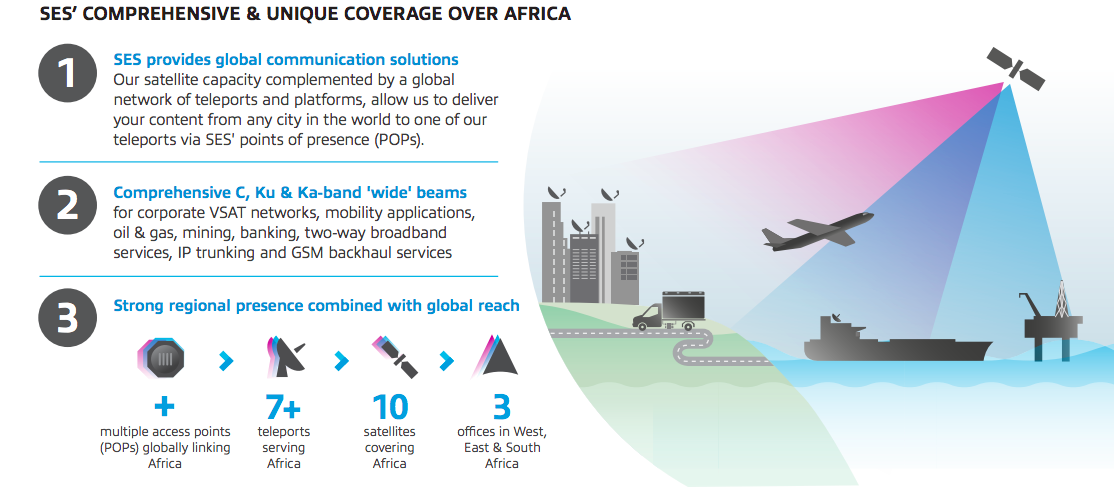 SES' COMPREHENSIVE & UNIQUE COVERAGE OVER AFRICA

1
SES provides global communication solutions
Our satellite capacity complemented by a global network of teleports and platforms, allow us to deliver your content from any city in the world to one of our teleports via SES' points of presence (POPs).

2
Comprehensive C, Ku & Ka-band 'wide' beams
for corporate VSAT networks, mobility applications, oil & gas, mining, banking, two-way broadband services, IP trunking and GSM backhaul services

3
Strong regional presence combined with global reach

+
multiple access points (POPs) globally linking Africa

7+
teleports serving Africa

10
satellites covering Africa

3
offices in West, East & South Africa